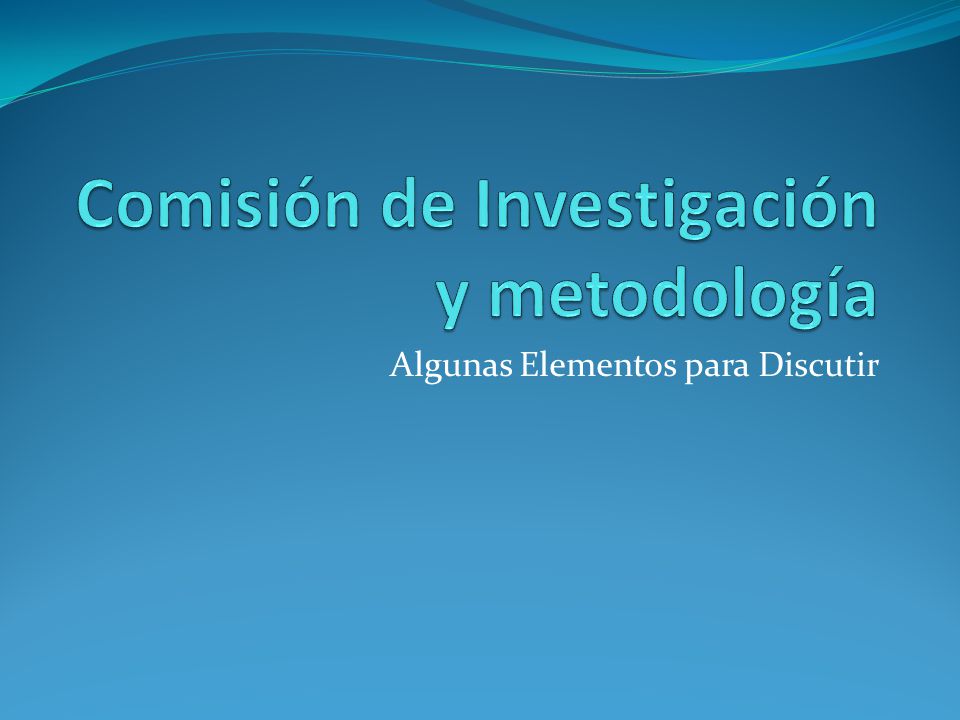 Comisión de Investigación y metodología

Algunas Elementos para Discutir